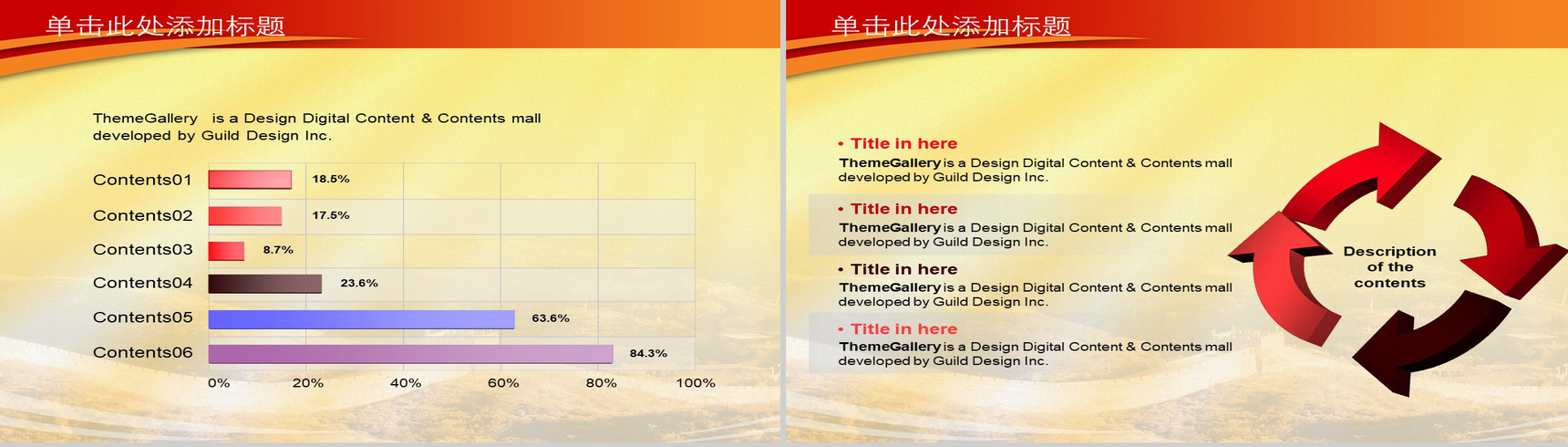 单击此处添加标题

ThemeGallery is a Design Digital Content & Contents mall developed by Guild Design Inc.

Contents01
18.5%
Contents02
17.5%
Contents03
8.7%
Contents04
23.6%
Contents05
63.6%
Contents06
84.3%
0%
20%
40%
60%
80%
100%

单击此处添加标题

• Title in here
ThemeGallery is a Design Digital Content & Contents mall developed by Guild Design Inc.

• Title in here
ThemeGallery is a Design Digital Content & Contents mall developed by Guild Design Inc.

• Title in here
ThemeGallery is a Design Digital Content & Contents mall developed by Guild Design Inc.

• Title in here
ThemeGallery is a Design Digital Content & Contents mall developed by Guild Design Inc.

Description of the contents